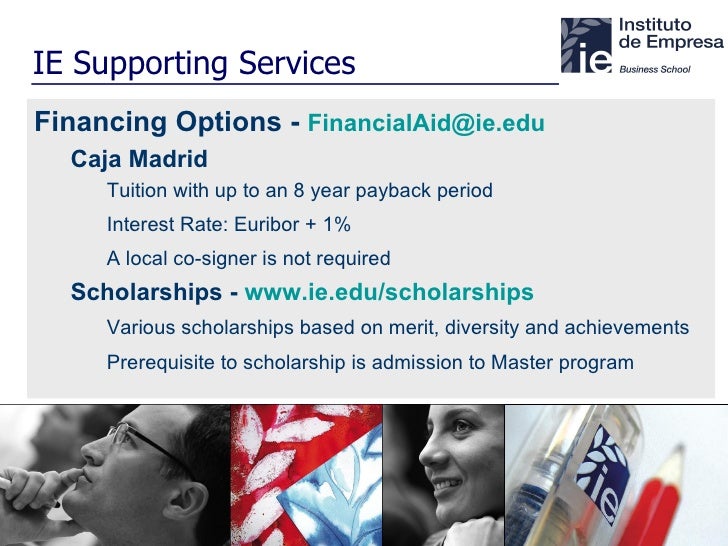 IE Supporting Services

ie Instituto de Empresa Business School

Financing Options - FinancialAid@ie.edu

Caja Madrid

Tuition with up to an 8 year payback period

Interest Rate: Euribor + 1%

A local co-signer is not required

Scholarships - www.ie.edu/scholarships

Various scholarships based on merit, diversity and achievements

Prerequisite to scholarship is admission to Master program

ie